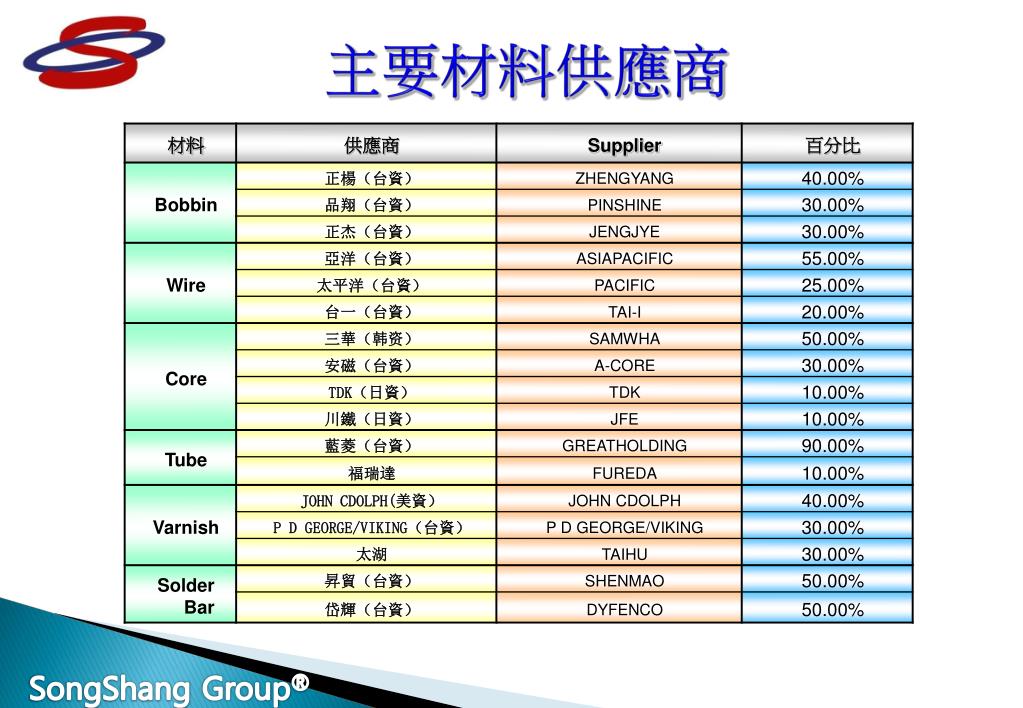 主要材料供應商

| 材料 | 供應商 | Supplier | 百分比 |
|---|---|---|---|
| Bobbin | 正楊（台資） | ZHENGYANG | 40.00% |
| | 品翔（台資） | PINSHINE | 30.00% |
| | 正杰（台資） | JENGJYE | 30.00% |
| Wire | 亞洋（台資） | ASIAPACIFIC | 55.00% |
| | 太平洋（台資） | PACIFIC | 25.00% |
| | 台一（台資） | TAI-I | 20.00% |
| Core | 三華（韩资） | SAMWHA | 50.00% |
| | 安磁（台資） | A-CORE | 30.00% |
| | TDK（日資） | TDK | 10.00% |
| | 川鐵（日資） | JFE | 10.00% |
| Tube | 藍菱（台資） | GREATHOLDING | 90.00% |
| | 福瑞達 | FUREDA | 10.00% |
| Varnish | JOHN CDOLPH(美資) | JOHN CDOLPH | 40.00% |
| | P D GEORGE/VIKING（台資） | P D GEORGE/VIKING | 30.00% |
| | 太湖 | TAIHU | 30.00% |
| Solder Bar | 昇貿（台資） | SHENMAO | 50.00% |
| | 岱輝（台資） | DYFENCO | 50.00% |

SongShang Group®